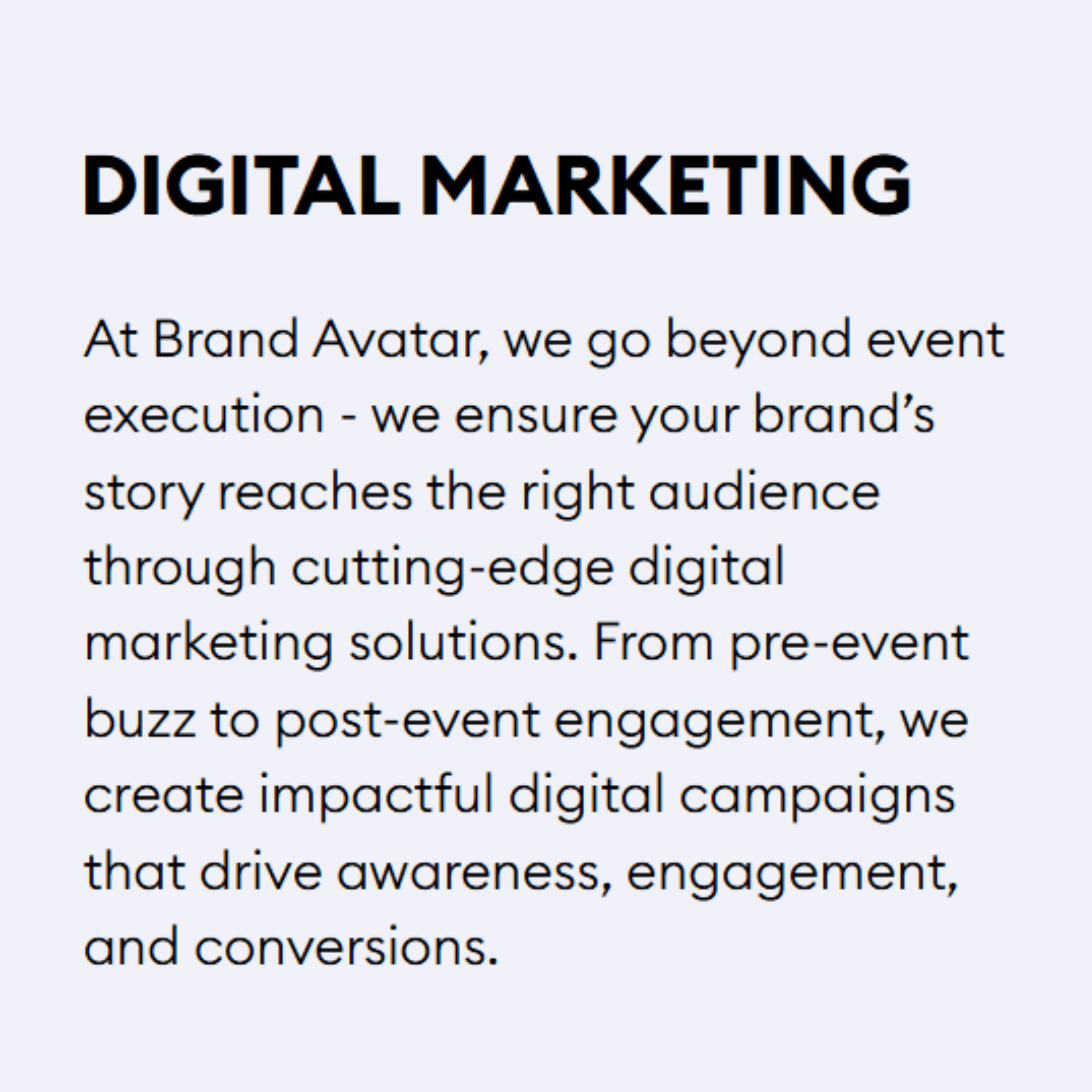 DIGITAL MARKETING

At Brand Avatar, we go beyond event execution - we ensure your brand’s story reaches the right audience through cutting-edge digital marketing solutions. From pre-event buzz to post-event engagement, we create impactful digital campaigns that drive awareness, engagement, and conversions.